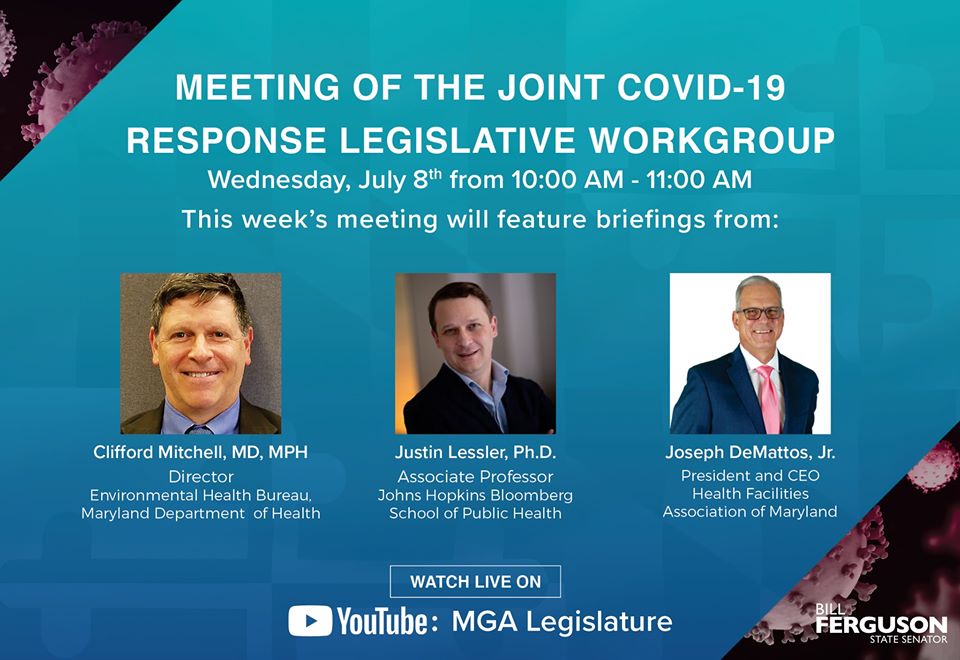 MEETING OF THE JOINT COVID-19 RESPONSE LEGISLATIVE WORKGROUP

Wednesday, July 8$^{th}$ from 10:00 AM - 11:00 AM

This week's meeting will feature briefings from:

Clifford Mitchell, MD, MPH
Director
Environmental Health Bureau,
Maryland Department of Health

Justin Lessler, Ph.D.
Associate Professor
Johns Hopkins Bloomberg
School of Public Health

Joseph DeMattos, Jr.
President and CEO
Health Facilities
Association of Maryland

WATCH LIVE ON

YouTube: MGA Legislature

BILL
FERGUSON
STATE SENATOR